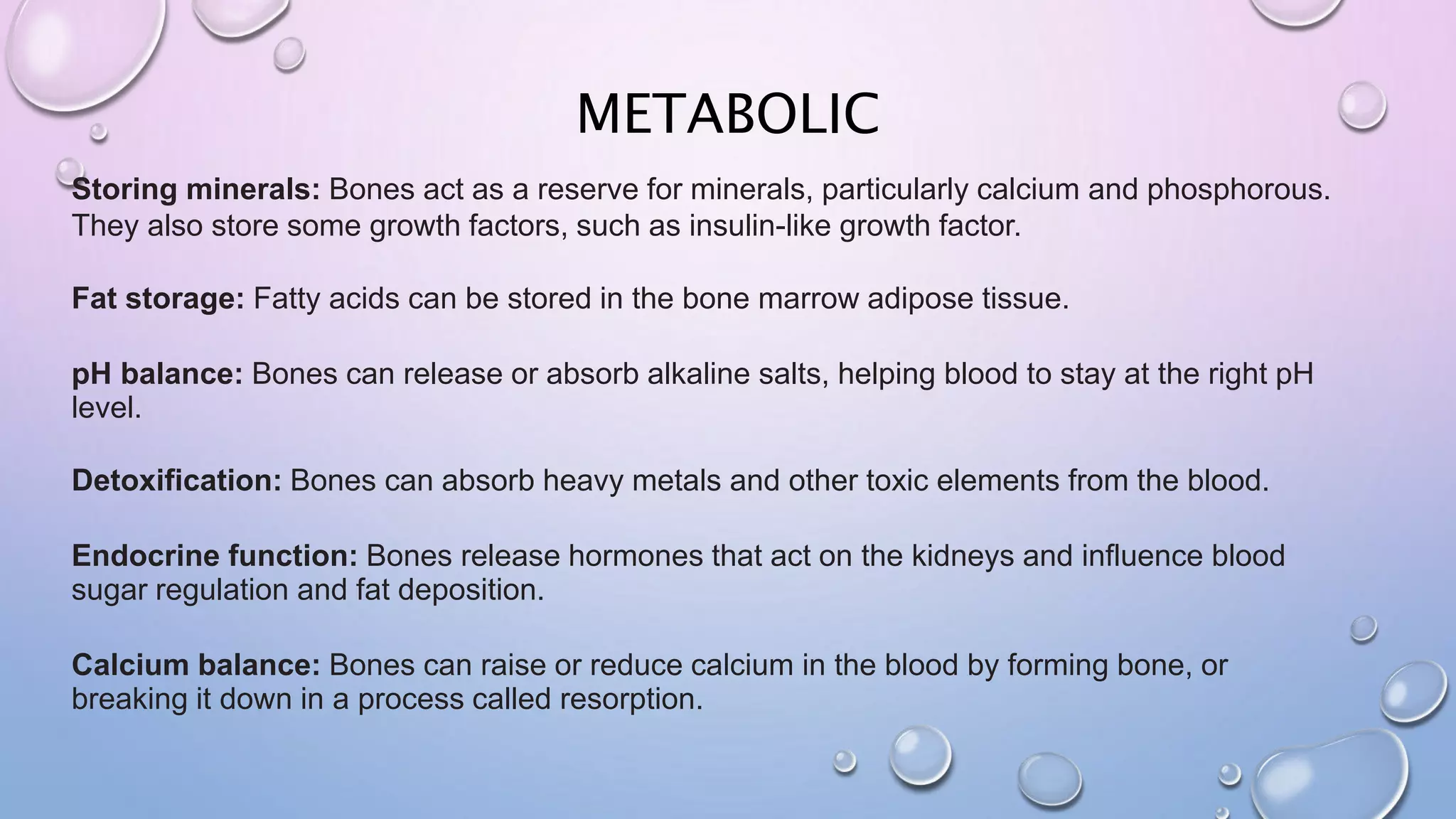 METABOLIC

Storing minerals: Bones act as a reserve for minerals, particularly calcium and phosphorous. They also store some growth factors, such as insulin-like growth factor.

Fat storage: Fatty acids can be stored in the bone marrow adipose tissue.

pH balance: Bones can release or absorb alkaline salts, helping blood to stay at the right pH level.

Detoxification: Bones can absorb heavy metals and other toxic elements from the blood.

Endocrine function: Bones release hormones that act on the kidneys and influence blood sugar regulation and fat deposition.

Calcium balance: Bones can raise or reduce calcium in the blood by forming bone, or breaking it down in a process called resorption.